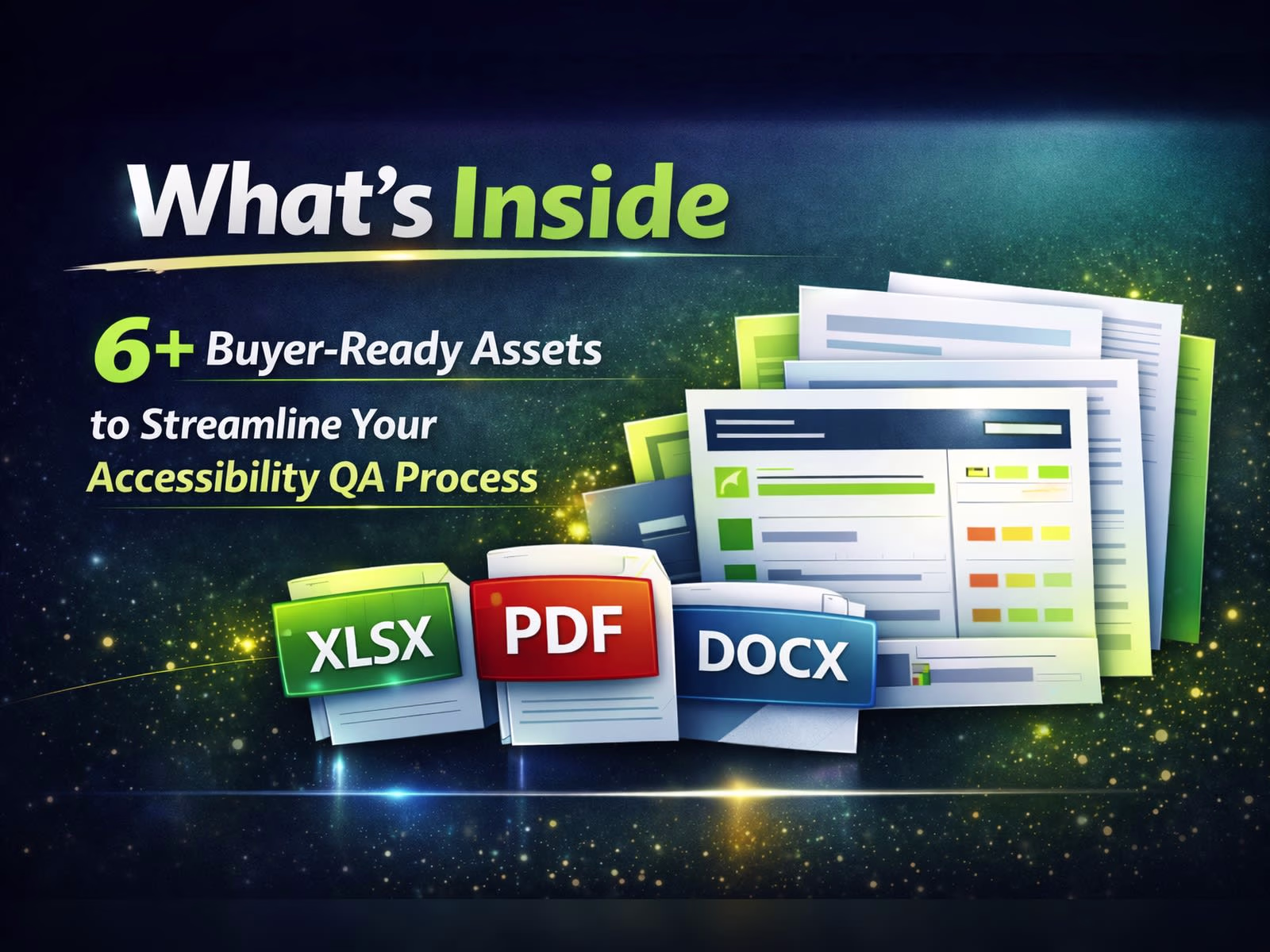 What's Inside

6+ Buyer-Ready Assets
to Streamline Your
Accessibility QA Process

XLSX
PDF
DOCX